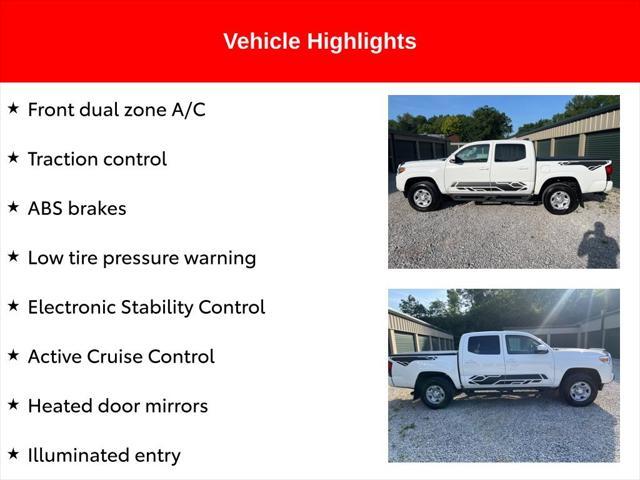 Vehicle Highlights

★ Front dual zone A/C

★ Traction control

★ ABS brakes

★ Low tire pressure warning

★ Electronic Stability Control

★ Active Cruise Control

★ Heated door mirrors

★ Illuminated entry